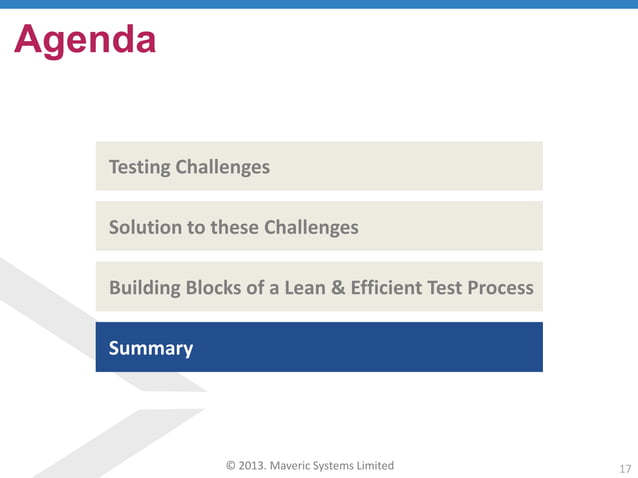 Agenda

Testing Challenges

Solution to these Challenges

Building Blocks of a Lean & Efficient Test Process

Summary

© 2013. Maveric Systems Limited

17